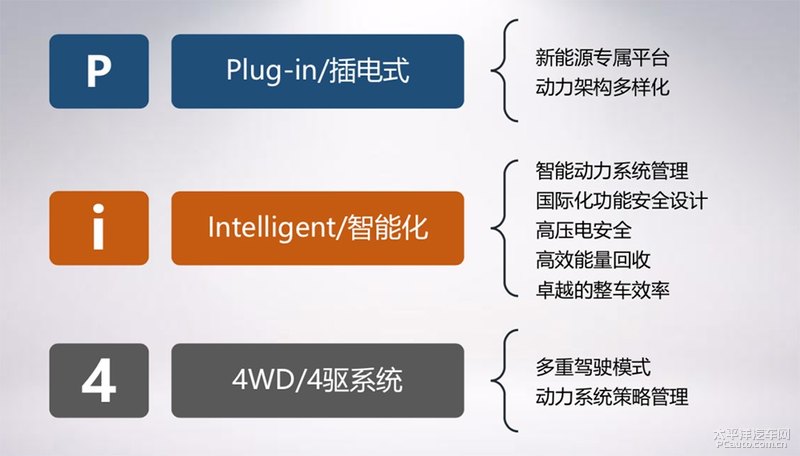 P

Plug-in/插电式

新能源专属平台
动力架构多样化

i

Intelligent/智能化

智能动力系统管理
国际化功能安全设计
高压电安全
高效能量回收
卓越的整车效率

4

4WD/4驱系统

多重驾驶模式
动力系统策略管理

太平洋汽车网
PCauto.com.cn